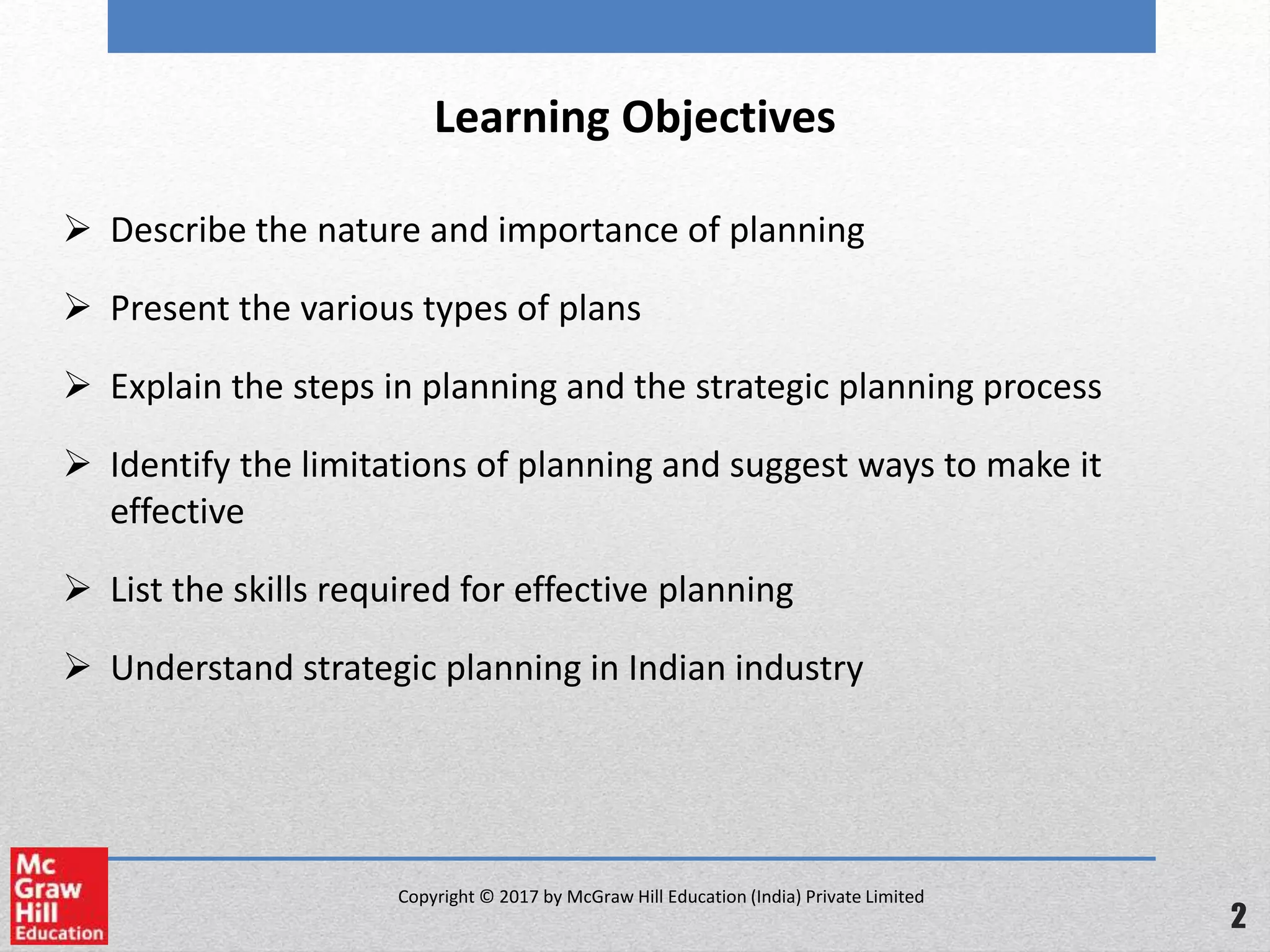 Learning Objectives

➢ Describe the nature and importance of planning

➢ Present the various types of plans

➢ Explain the steps in planning and the strategic planning process

➢ Identify the limitations of planning and suggest ways to make it effective

➢ List the skills required for effective planning

➢ Understand strategic planning in Indian industry

Mc Graw Hill Education

Copyright © 2017 by McGraw Hill Education (India) Private Limited

2